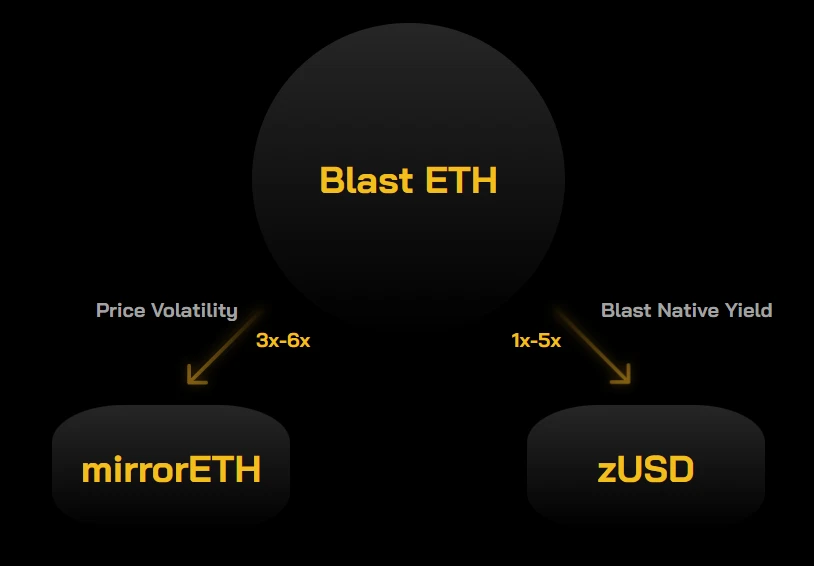 Blast ETH

Price Volatility

3x-6x

Blast Native Yield

1x-5x

mirrorETH

zUSD